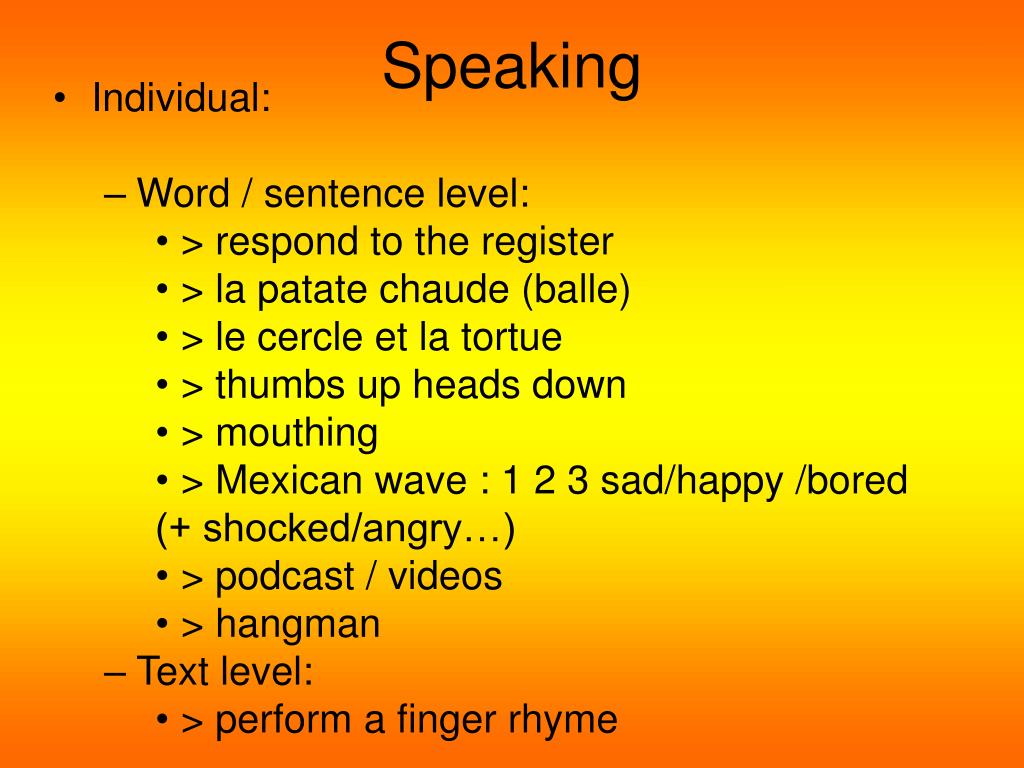 Speaking

• Individual:

– Word / sentence level:
• > respond to the register
• > la patate chaude (balle)
• > le cercle et la tortue
• > thumbs up heads down
• > mouthing
• > Mexican wave : 1 2 3 sad/happy /bored (+ shocked/angry…)
• > podcast / videos
• > hangman
– Text level:
• > perform a finger rhyme